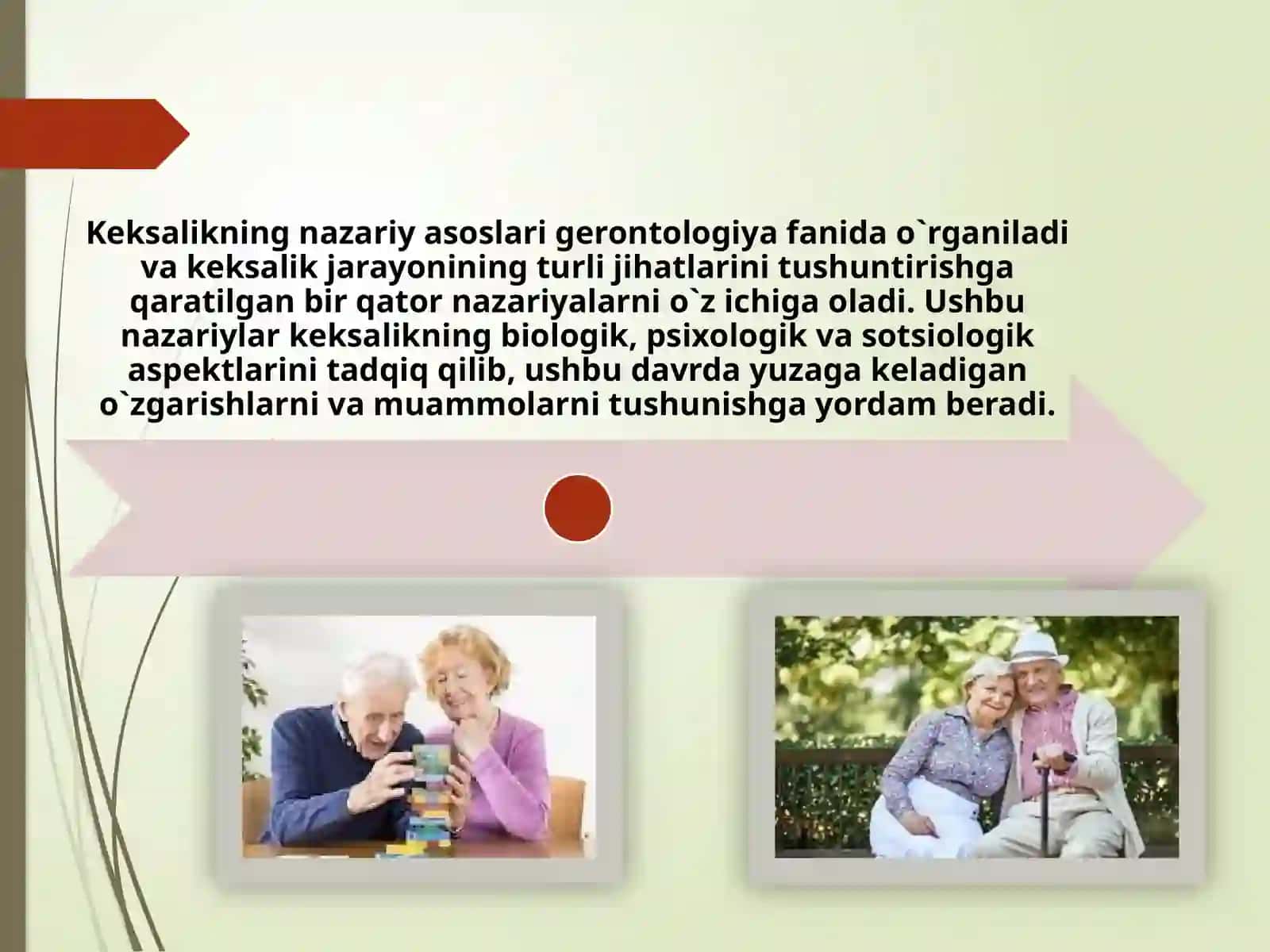 Keksalikning nazariy asoslari gerontologiya fanida o`rganiladi va keksalik jarayonining turli jihatlarini tushuntirishga qaratilgan bir qator nazariyalarni o`z ichiga oladi. Ushbu nazariylar keksalikning biologik, psixologik va sotsiologik aspektlarini tadqiq qilib, ushbu davrda yuzaga keladigan o`zgarishlarni va muammolarni tushunishga yordam beradi.